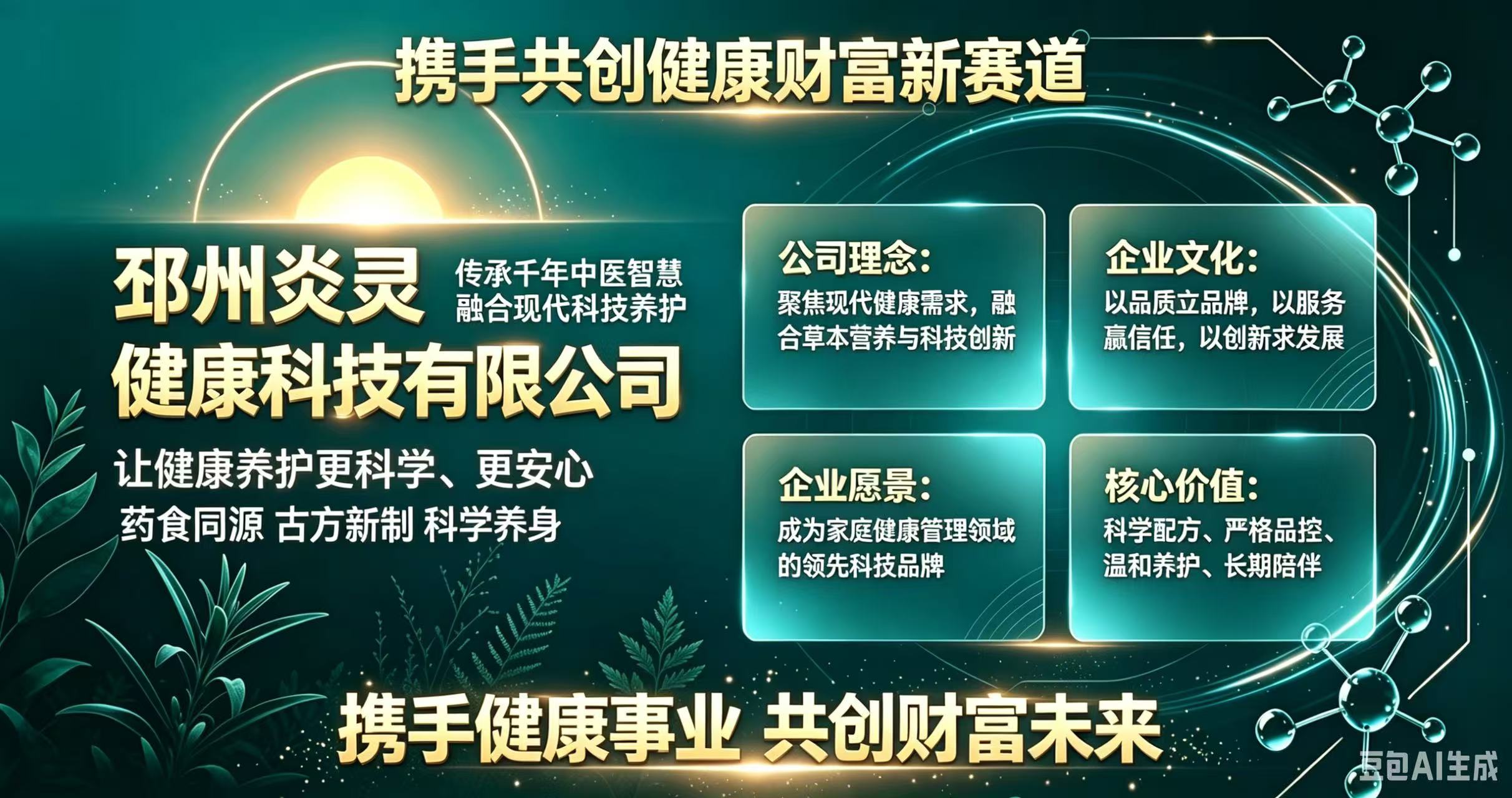 携手共创健康财富新赛道

邳州炎灵
健康科技有限公司

传承千年中医智慧
融合现代科技养护

让健康养护更科学、更安心
药食同源 古方新制 科学养身

公司理念:
聚焦现代健康需求，融合草本营养与科技创新

企业文化:
以品质立品牌，以服务赢信任，以创新求发展

企业愿景:
成为家庭健康管理领域的领先科技品牌

核心价值:
科学配方、严格品控、温和养护、长期陪伴

携手健康事业 共创财富未来

豆包AI生成